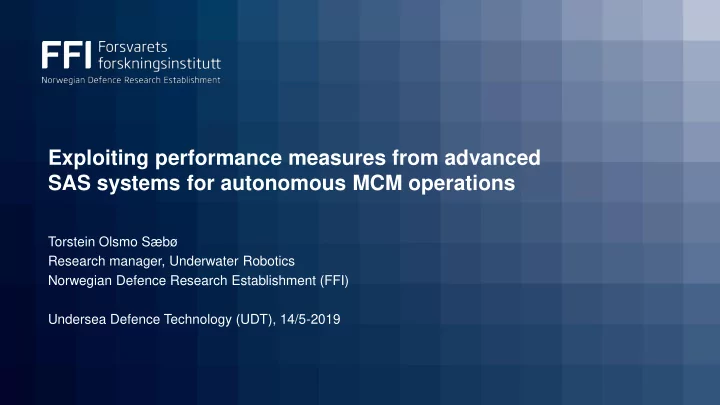 FFI Forsvarets forskningsinstitutt
Norwegian Defence Research Establishment

Exploiting performance measures from advanced SAS systems for autonomous MCM operations

Torstein Olsmo Sæbø
Research manager, Underwater Robotics
Norwegian Defence Research Establishment (FFI)

Undersea Defence Technology (UDT), 14/5-2019